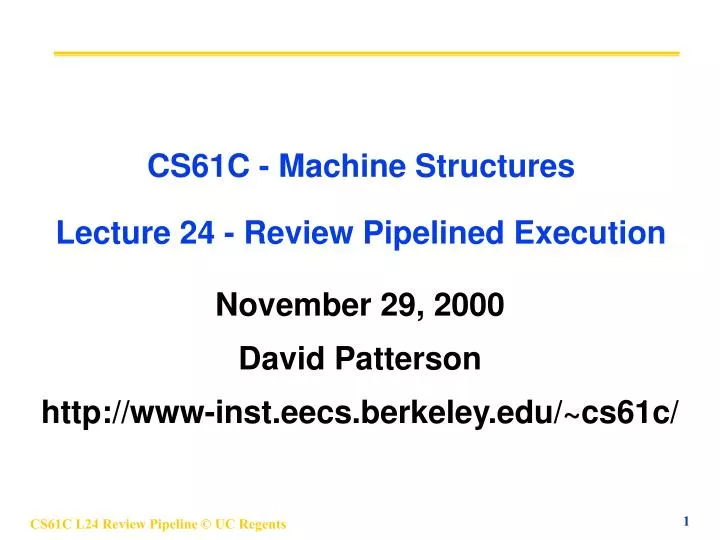 CS61C - Machine Structures

Lecture 24 - Review Pipelined Execution

November 29, 2000

David Patterson

http://www-inst.eecs.berkeley.edu/~cs61c/

CS61C L24 Review Pipeline © UC Regents

1